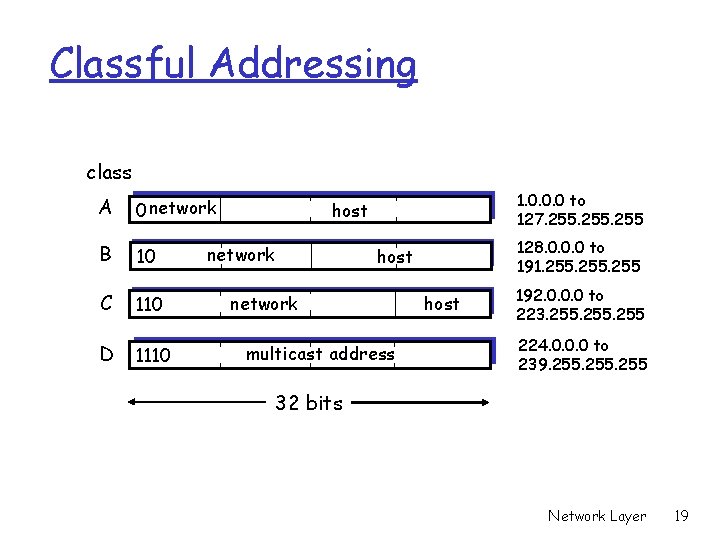 Classful Addressing

class

A 0 network host 1.0.0.0 to 127.255.255.255

B 10 network host 128.0.0.0 to 191.255.255.255

C 110 network host 192.0.0.0 to 223.255.255.255

D 1110 multicast address 224.0.0.0 to 239.255.255.255

32 bits

Network Layer 19